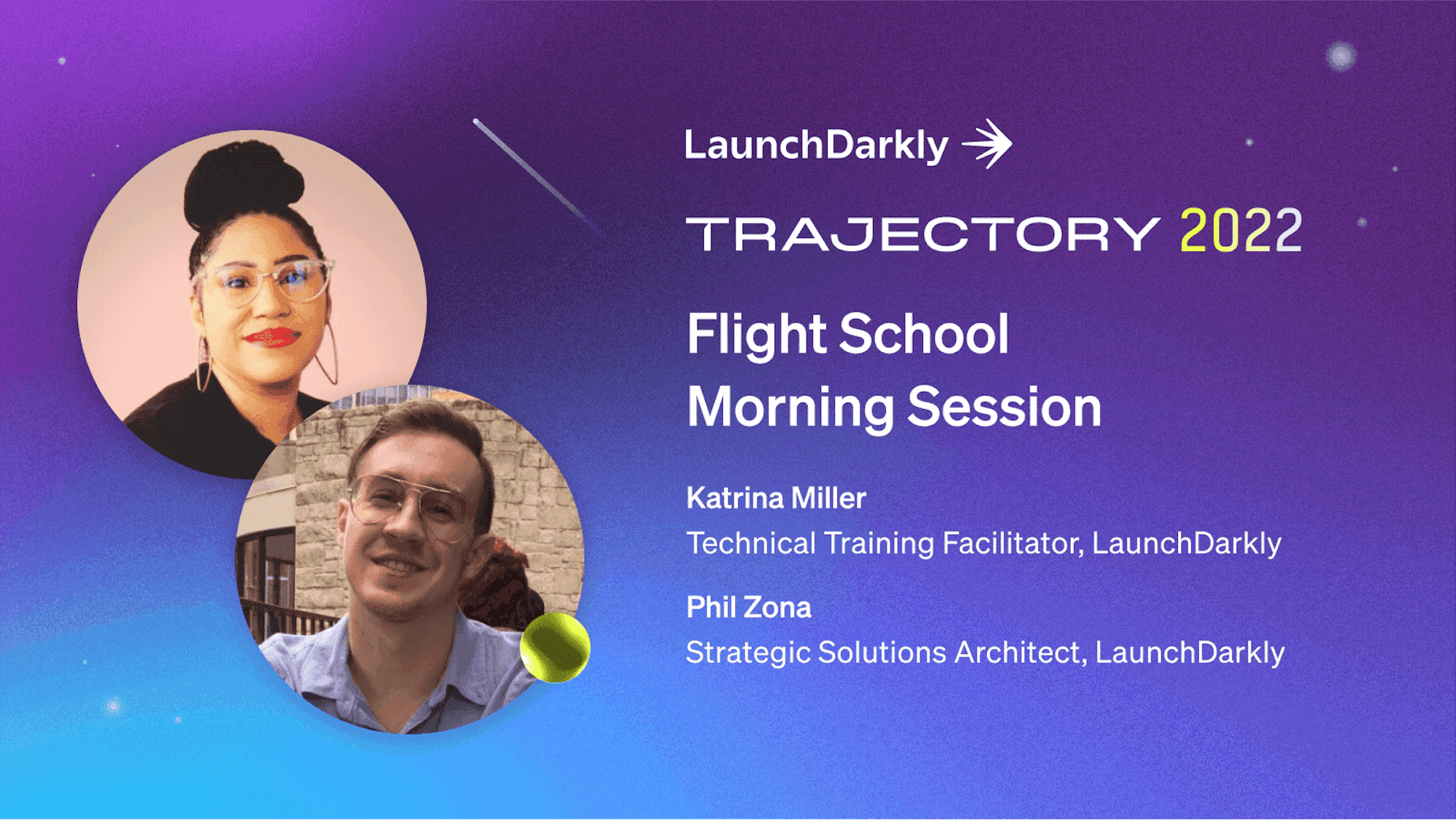 LaunchDarkly

TRAJECTORY 2022

Flight School
Morning Session

Katrina Miller
Technical Training Facilitator, LaunchDarkly

Phil Zona
Strategic Solutions Architect, LaunchDarkly